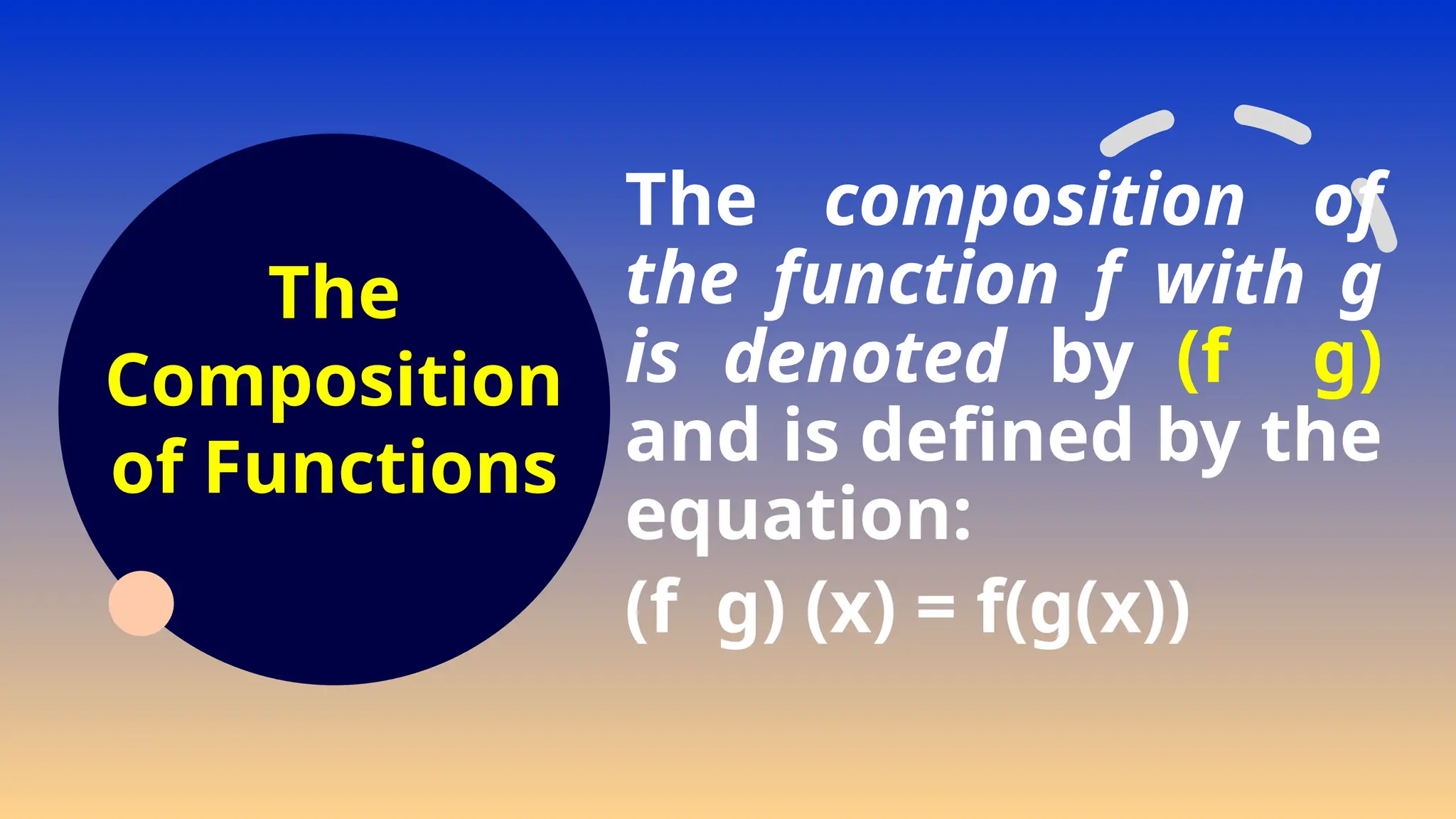 The Composition of Functions

The composition of the function f with g is denoted by (f  g) and is defined by the equation:

(f  g) (x) = f(g(x))